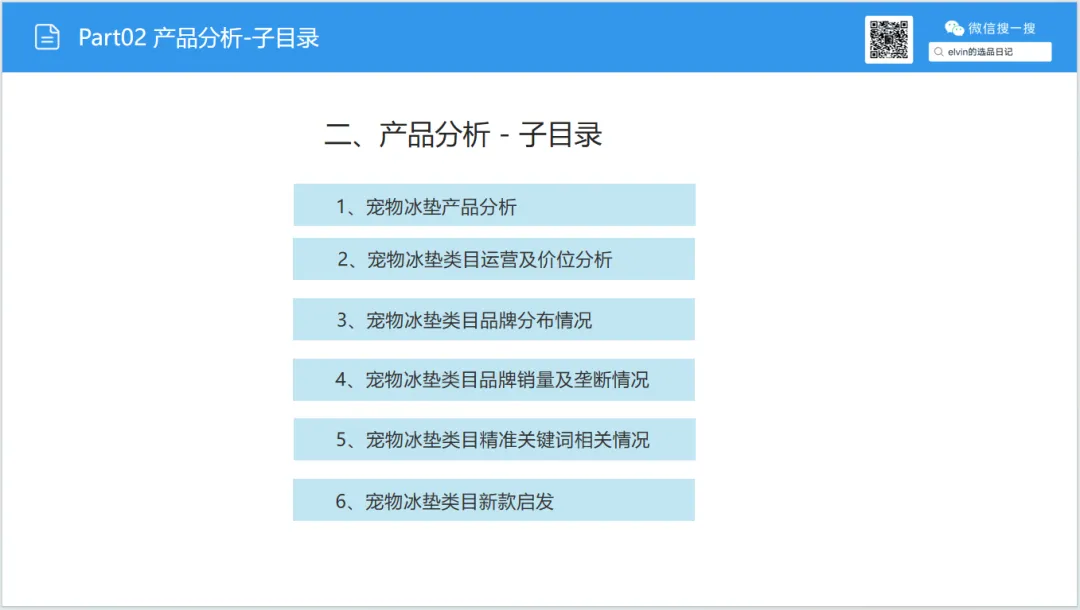 Part02 产品分析-子目录

微信搜一搜

elvin的选品日记

二、产品分析 - 子目录

1、宠物冰垫产品分析

2、宠物冰垫类目运营及价位分析

3、宠物冰垫类目品牌分布情况

4、宠物冰垫类目品牌销量及垄断情况

5、宠物冰垫类目精准关键词相关情况

6、宠物冰垫类目新款启发